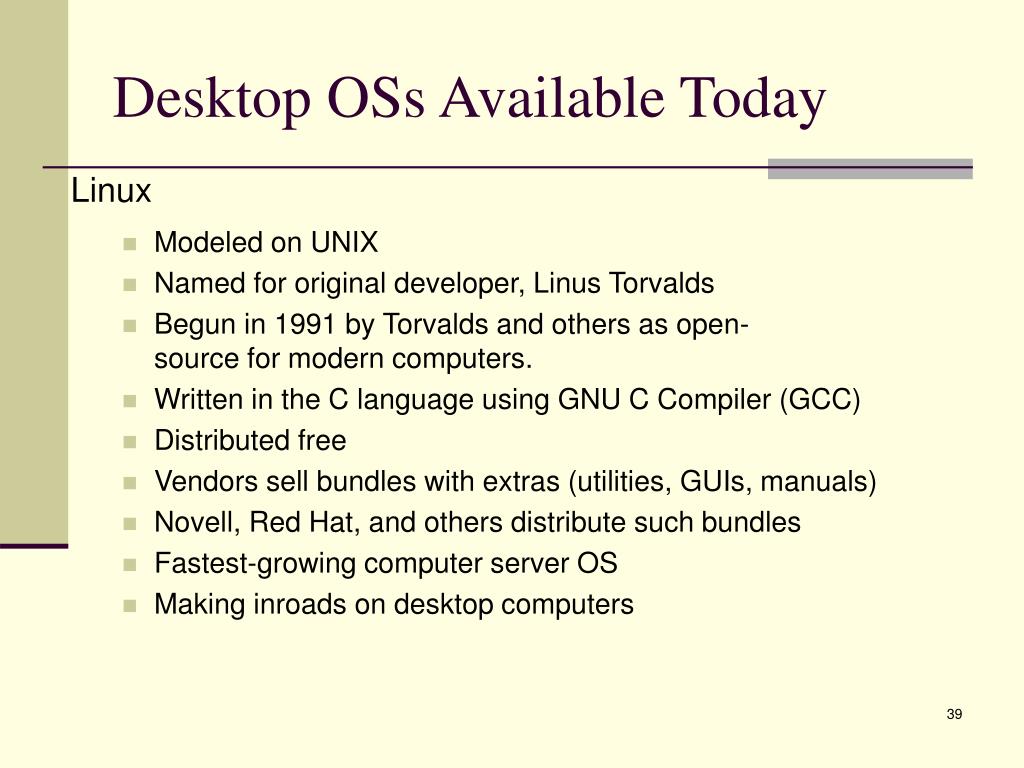 Desktop OSs Available Today

Linux

- Modeled on UNIX
- Named for original developer, Linus Torvalds
- Begun in 1991 by Torvalds and others as open-source for modern computers.
- Written in the C language using GNU C Compiler (GCC)
- Distributed free
- Vendors sell bundles with extras (utilities, GUIs, manuals)
- Novell, Red Hat, and others distribute such bundles
- Fastest-growing computer server OS
- Making inroads on desktop computers

39